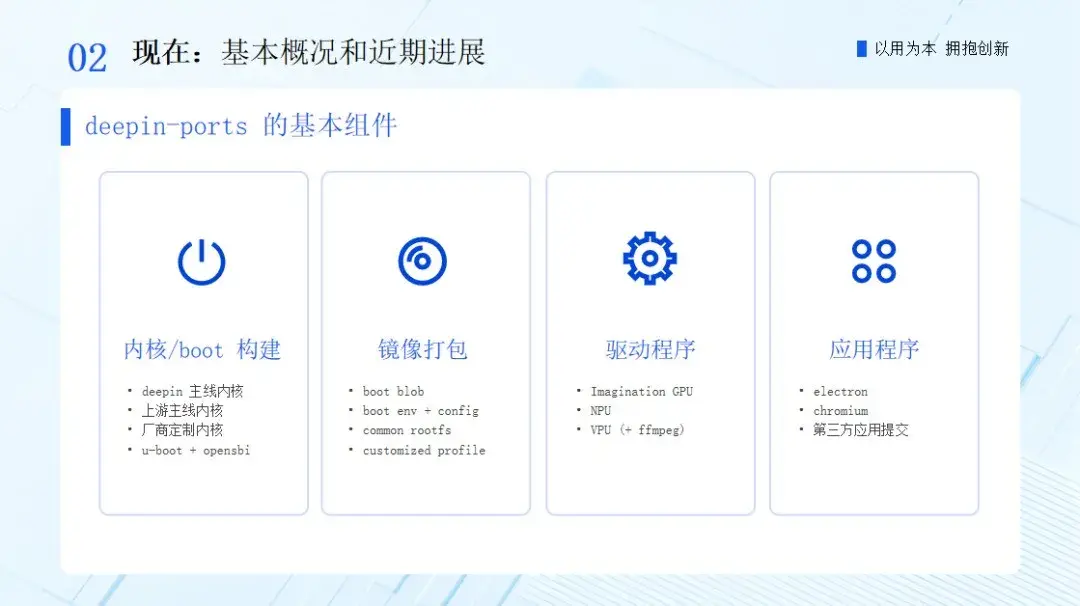 02 现在：基本概况和近期进展

以用为本 拥抱创新

deepin-ports 的基本组件

内核/boot 构建

• deepin 主线内核
• 上游主线内核
• 厂商定制内核
• u-boot + opensbi

镜像打包

• boot blob
• boot env + config
• common rootfs
• customized profile

驱动程序

• Imagination GPU
• NPU
• VPU (+ ffmpeg)

应用程序

• electron
• chromium
• 第三方应用提交